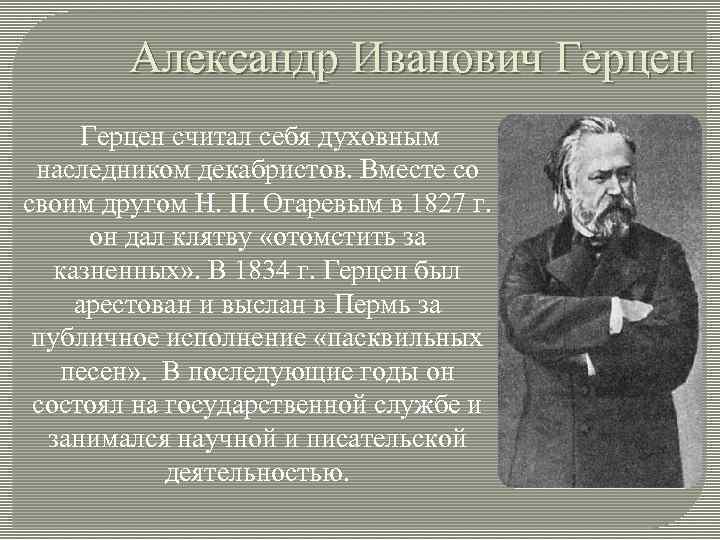 Александр Иванович Герцен

Герцен считал себя духовным наследником декабристов. Вместе со своим другом Н. П. Огаревым в 1827 г. он дал клятву «отомстить за казненных». В 1834 г. Герцен был арестован и выслан в Пермь за публичное исполнение «пасквильных песен». В последующие годы он состоял на государственной службе и занимался научной и писательской деятельностью.